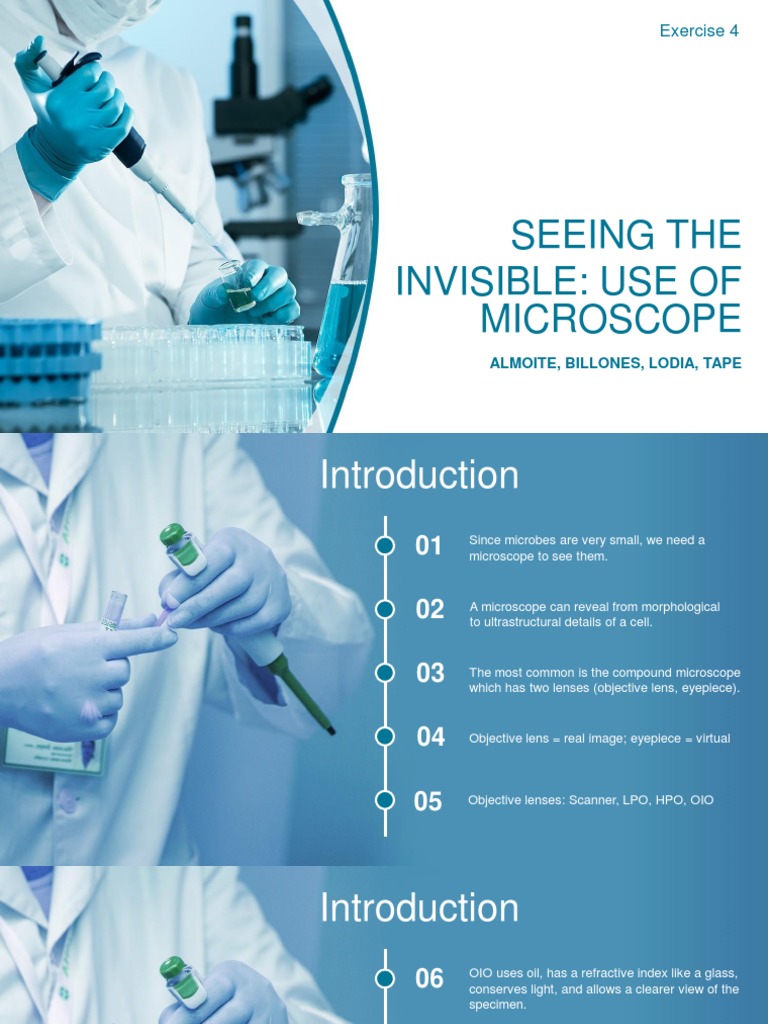 Exercise 4

SEEING THE INVISIBLE: USE OF MICROSCOPE

ALMOITE, BILLONES, LODIA, TAPE

Introduction

01 Since microbes are very small, we need a microscope to see them.

02 A microscope can reveal from morphological to ultrastructural details of a cell.

03 The most common is the compound microscope which has two lenses (objective lens, eyepiece).

04 Objective lens = real image; eyepiece = virtual

05 Objective lenses: Scanner, LPO, HPO, OIO

Introduction

06 OIO uses oil, has a refractive index like a glass, conserves light, and allows a clearer view of the specimen.